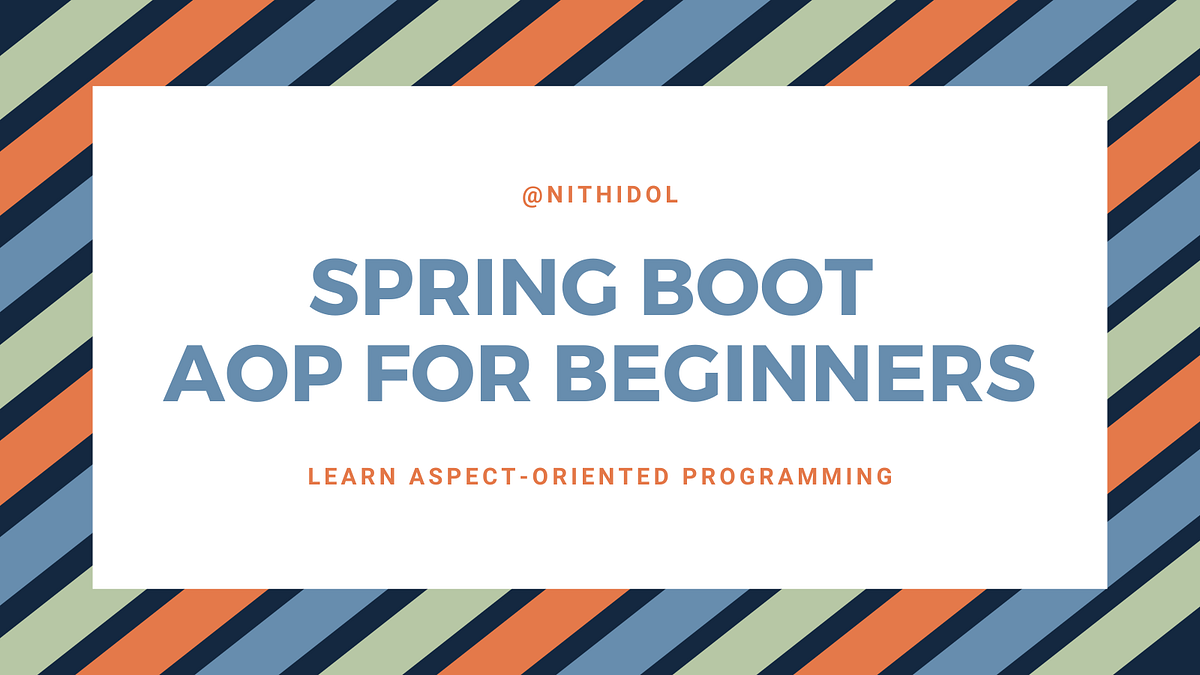 @NITHIDOL

SPRING BOOT
AOP FOR BEGINNERS

LEARN ASPECT-ORIENTED PROGRAMMING